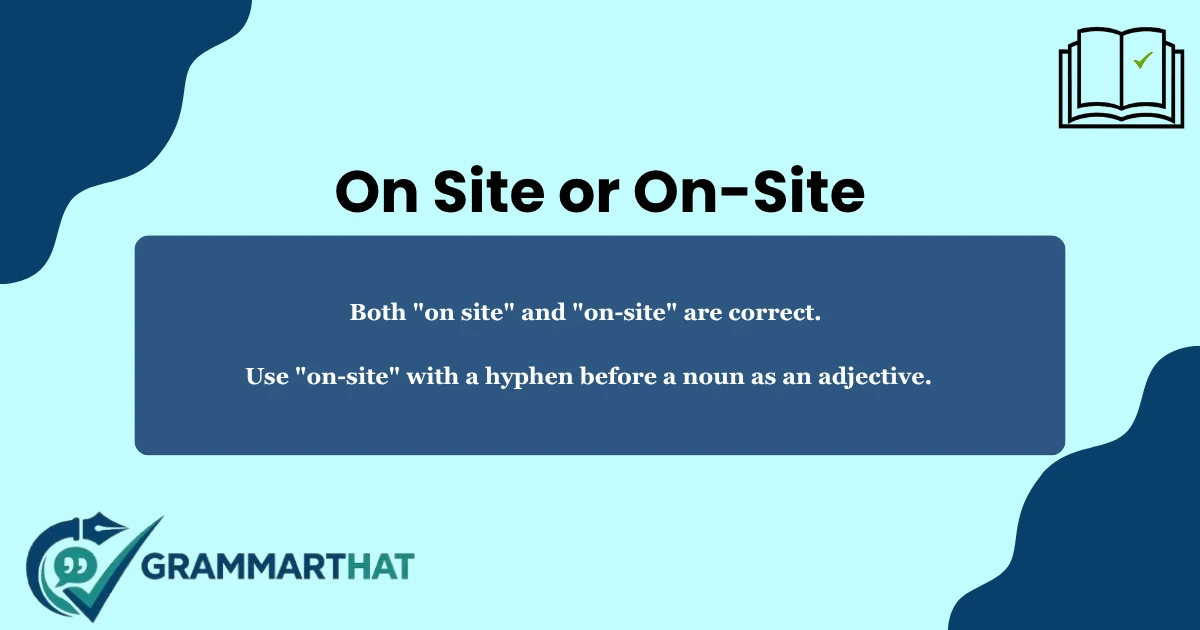 On Site or On-Site

Both "on site" and "on-site" are correct.

Use "on-site" with a hyphen before a noun as an adjective.

GRAMMARTHAT